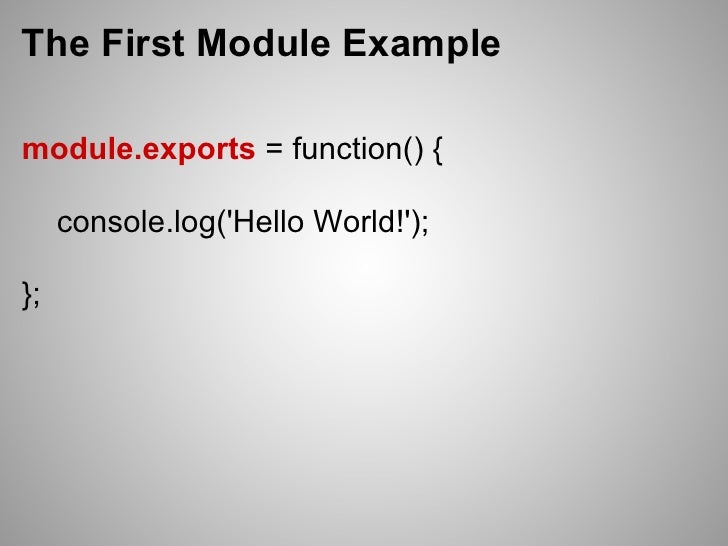 The First Module Example

module.exports = function() {

console.log('Hello World!');

};